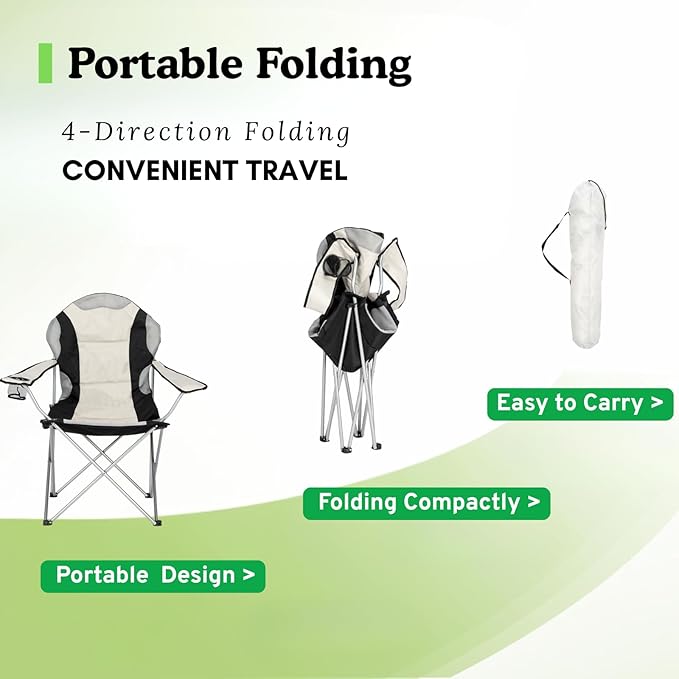 Portable Folding

4-Direction Folding

CONVENIENT TRAVEL

Easy to Carry >

Folding Compactly >

Portable Design >